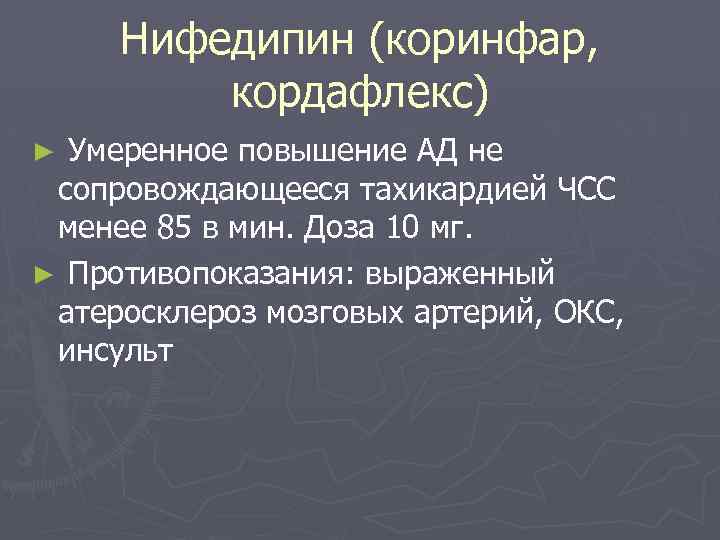 Нифедипин (коринфар, кордафлекс)

► Умеренное повышение АД не сопровождающееся тахикардией ЧСС менее 85 в мин. Доза 10 мг.

► Противопоказания: выраженный атеросклероз мозговых артерий, ОКС, инсульт